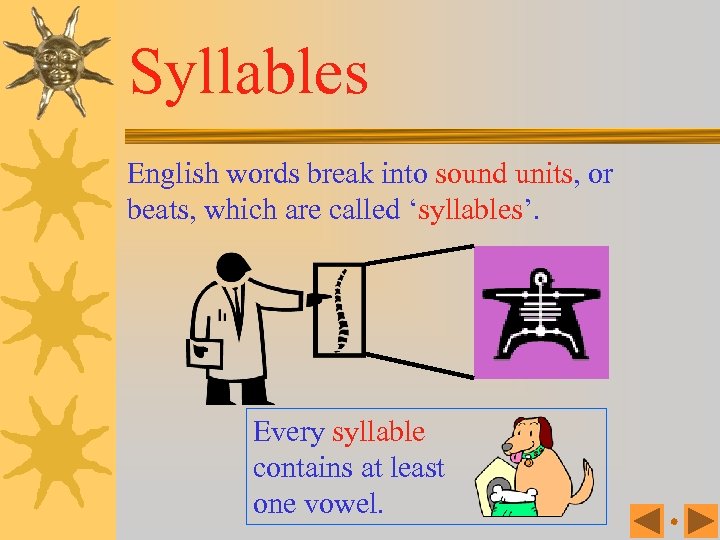 Syllables

English words break into sound units, or beats, which are called ‘syllables’.

Every syllable contains at least one vowel.